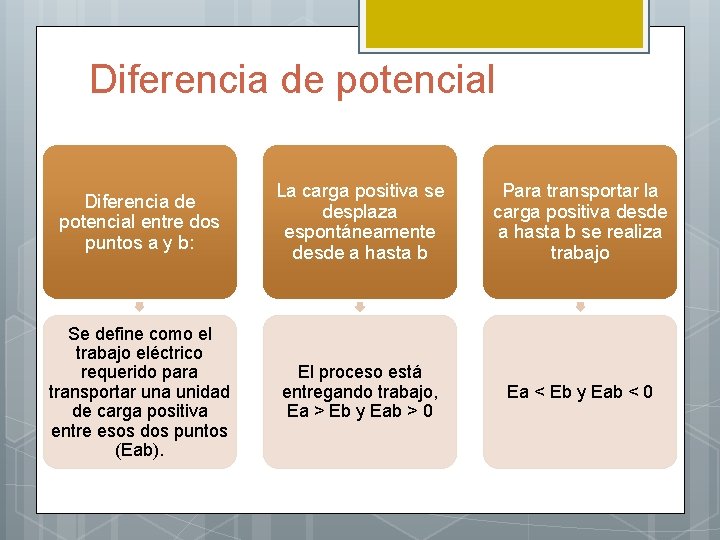 Diferencia de potencial

Diferencia de potencial entre dos puntos a y b:

Se define como el trabajo eléctrico requerido para transportar una unidad de carga positiva entre esos dos puntos (Eab).

La carga positiva se desplaza espontáneamente desde a hasta b

El proceso está entregando trabajo, Ea > Eb y Eab > 0

Para transportar la carga positiva desde a hasta b se realiza trabajo

Ea < Eb y Eab < 0